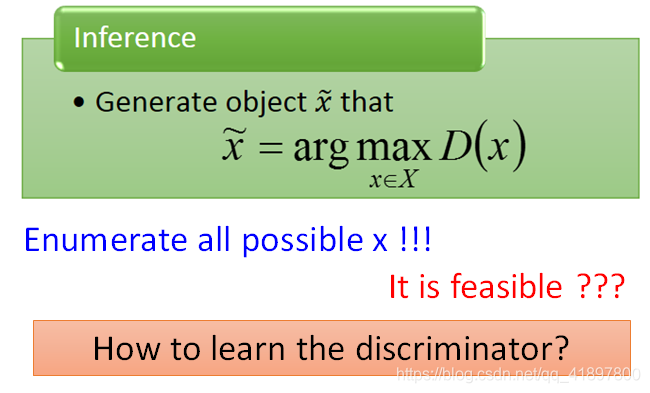 Inference

• Generate object $\tilde{x}$ that

$\tilde{x} = \arg\max_{x \in X} D(x)$

Enumerate all possible x !!!

It is feasible ???

How to learn the discriminator?

https://blog.csdn.net/qq_41897800